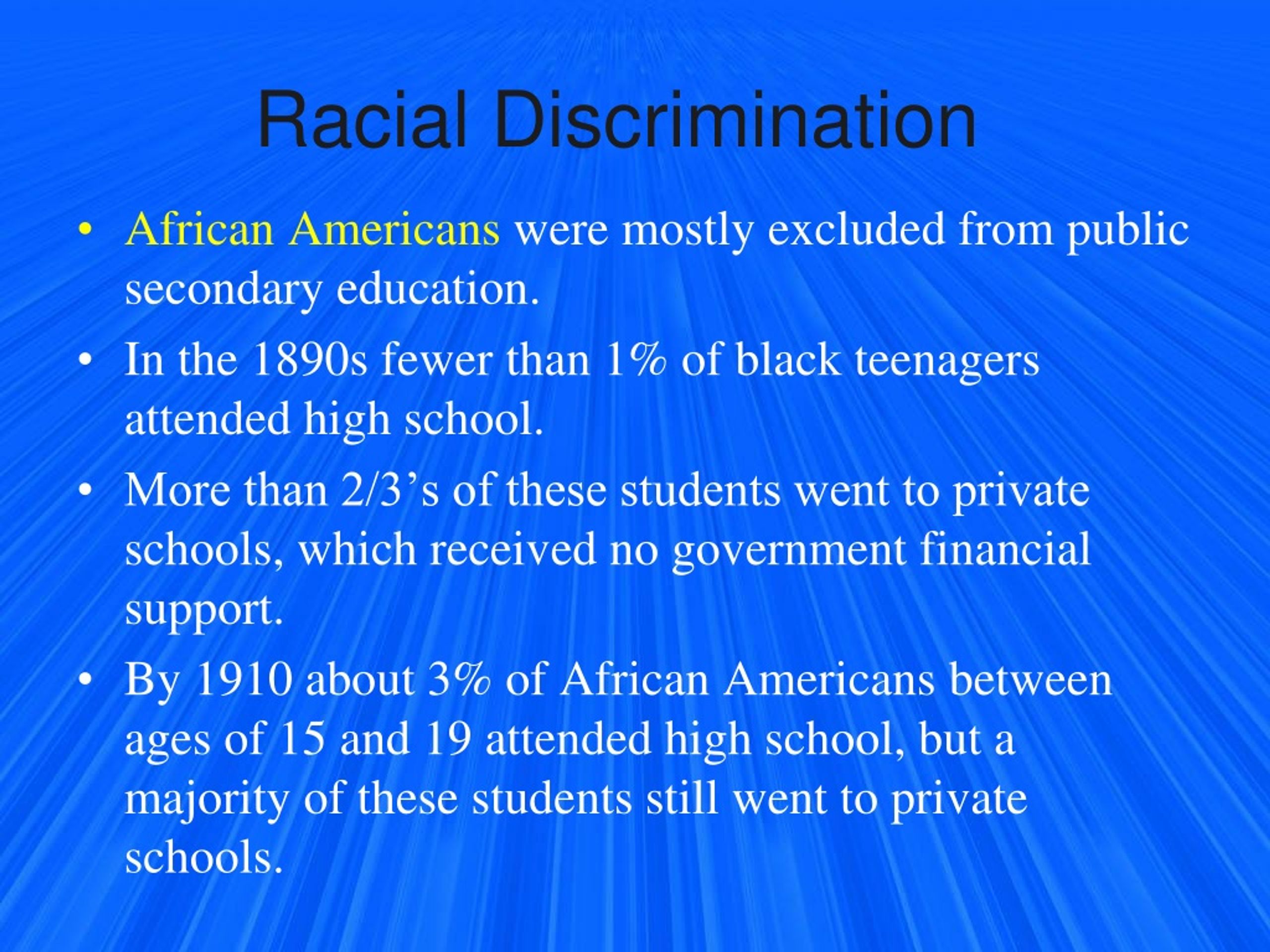 Racial Discrimination

• African Americans were mostly excluded from public secondary education.
• In the 1890s fewer than 1% of black teenagers attended high school.
• More than 2/3’s of these students went to private schools, which received no government financial support.
• By 1910 about 3% of African Americans between ages of 15 and 19 attended high school, but a majority of these students still went to private schools.